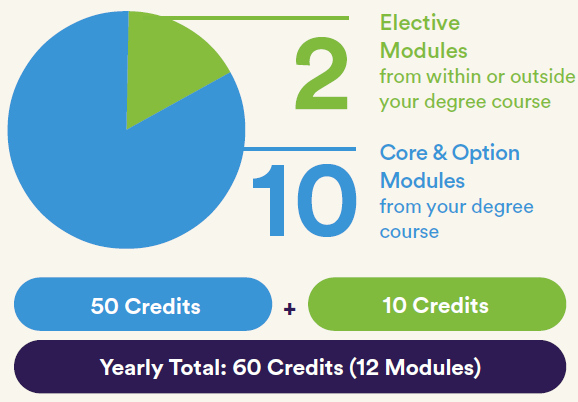 2

Elective Modules
from within or outside your degree course

10

Core & Option Modules
from your degree course

50 Credits + 10 Credits

Yearly Total: 60 Credits (12 Modules)